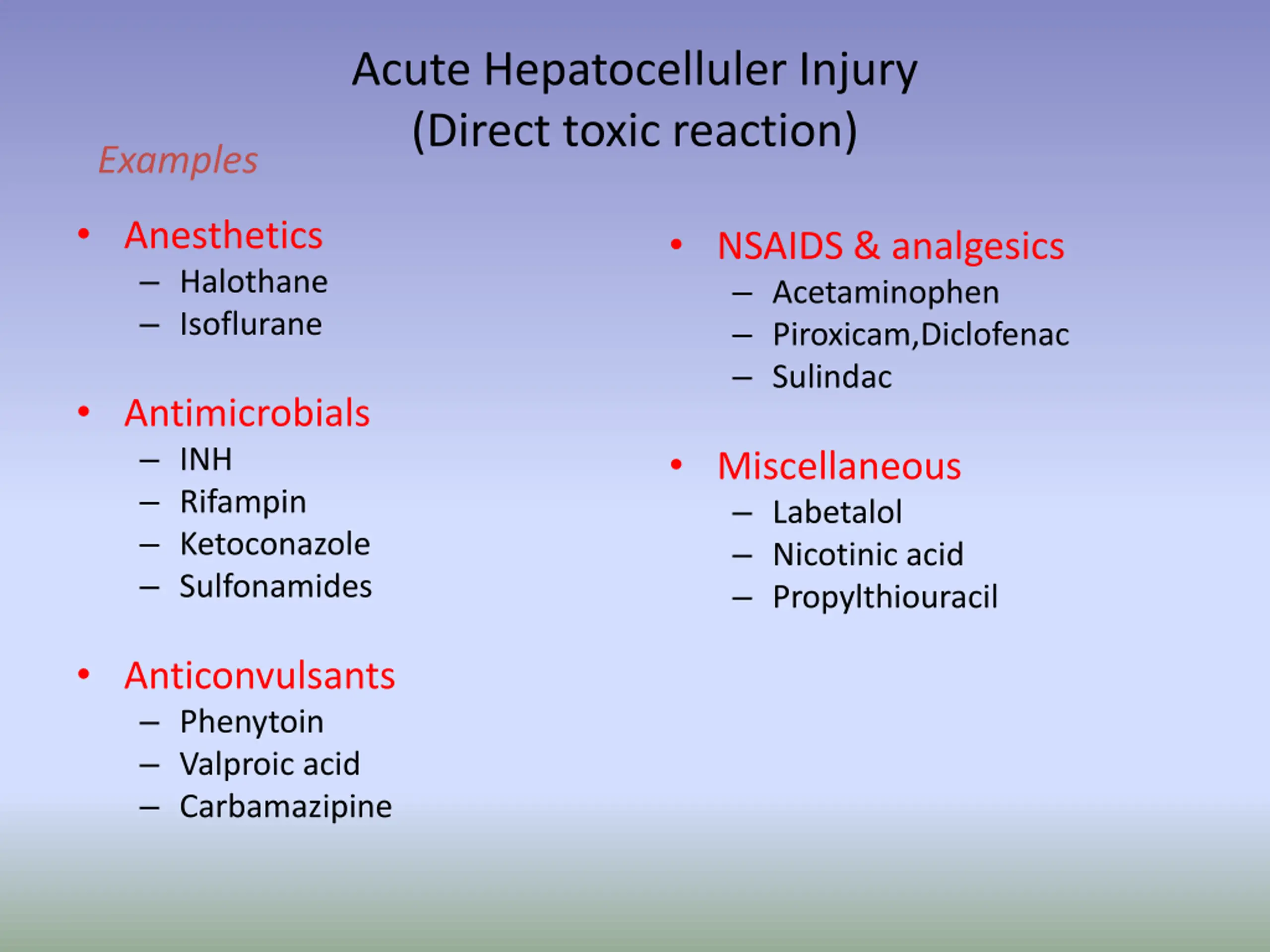 Acute Hepatocelluler Injury
(Direct toxic reaction)

Examples

• Anesthetics
– Halothane
– Isoflurane

• Antimicrobials
– INH
– Rifampin
– Ketoconazole
– Sulfonamides

• Anticonvulsants
– Phenytoin
– Valproic acid
– Carbamazipine

• NSAIDS & analgesics
– Acetaminophen
– Piroxicam,Diclofenac
– Sulindac

• Miscellaneous
– Labetalol
– Nicotinic acid
– Propylthiouracil